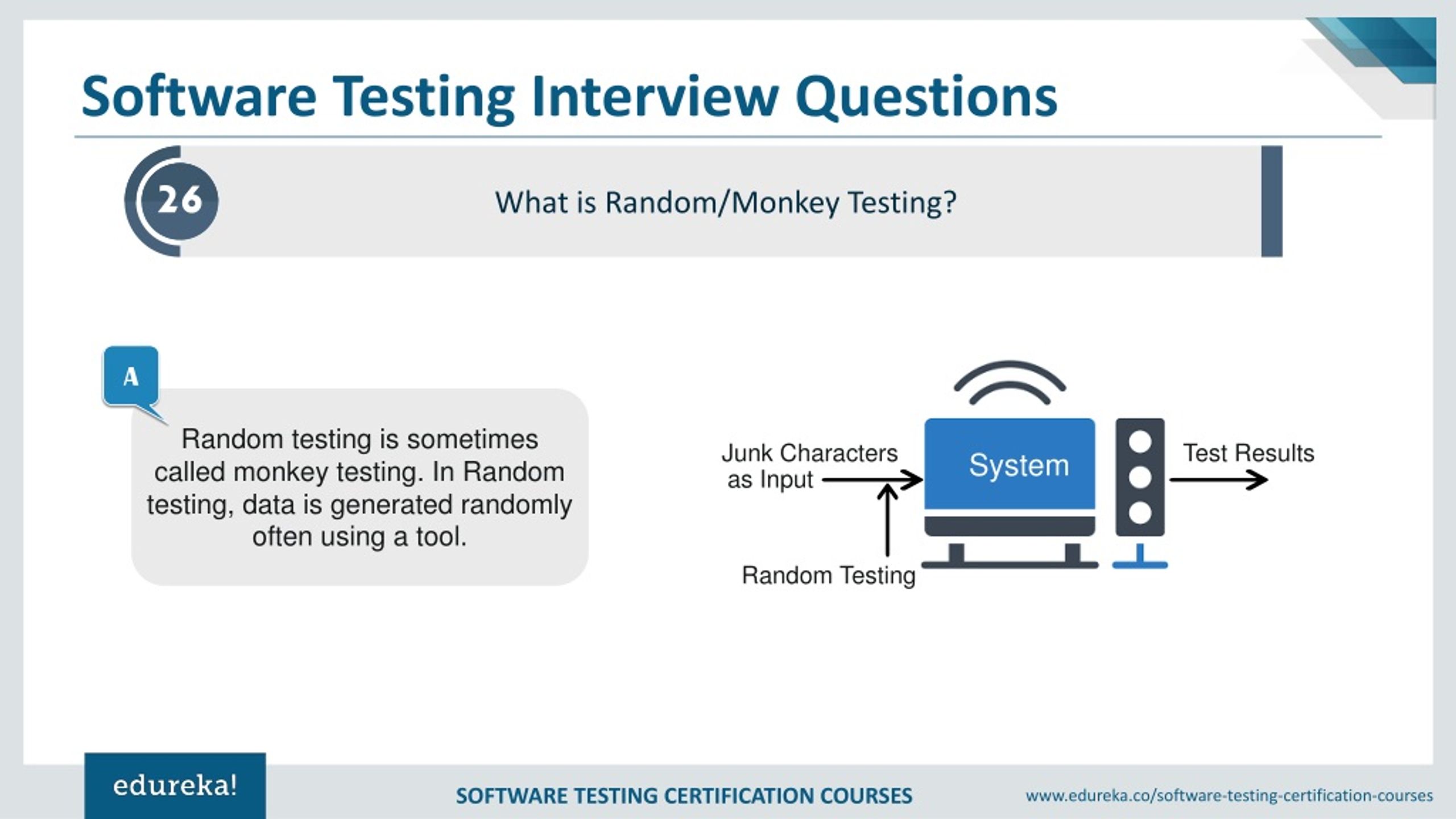 Software Testing Interview Questions

26

What is Random/Monkey Testing?

A

Random testing is sometimes called monkey testing. In Random testing, data is generated randomly often using a tool.

Junk Characters as Input

System

Test Results

Random Testing

edureka!

SOFTWARE TESTING CERTIFICATION COURSES

www.edureka.co/software-testing-certification-courses